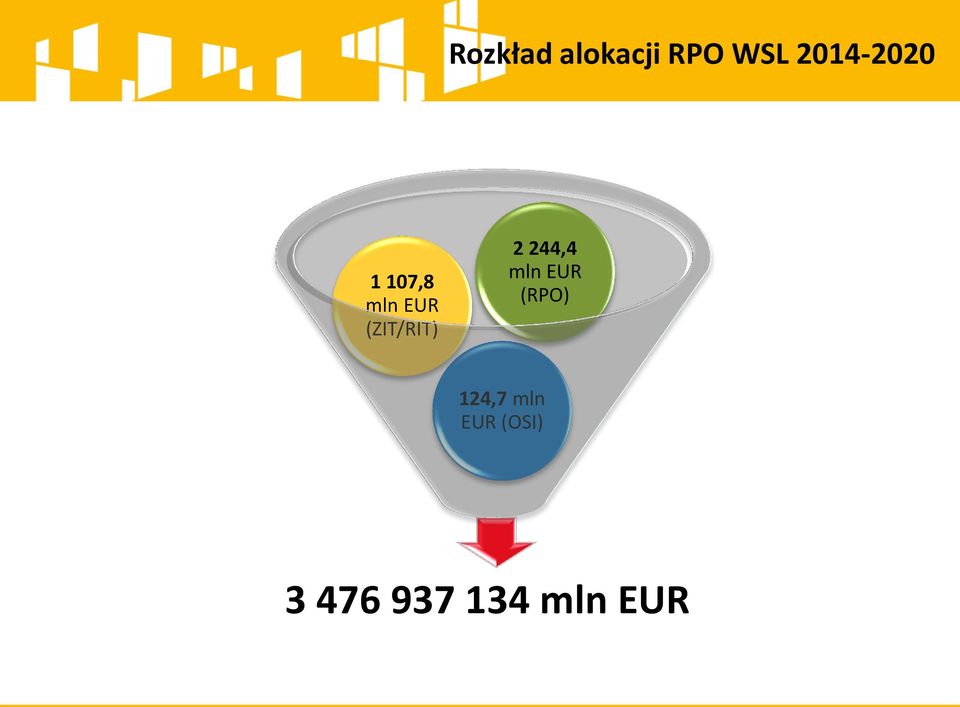 Rozkład alokacji RPO WSL 2014-2020

1 107,8 mln EUR (ZIT/RIT)

2 244,4 mln EUR (RPO)

124,7 mln EUR (OSI)

3 476 937 134 mln EUR